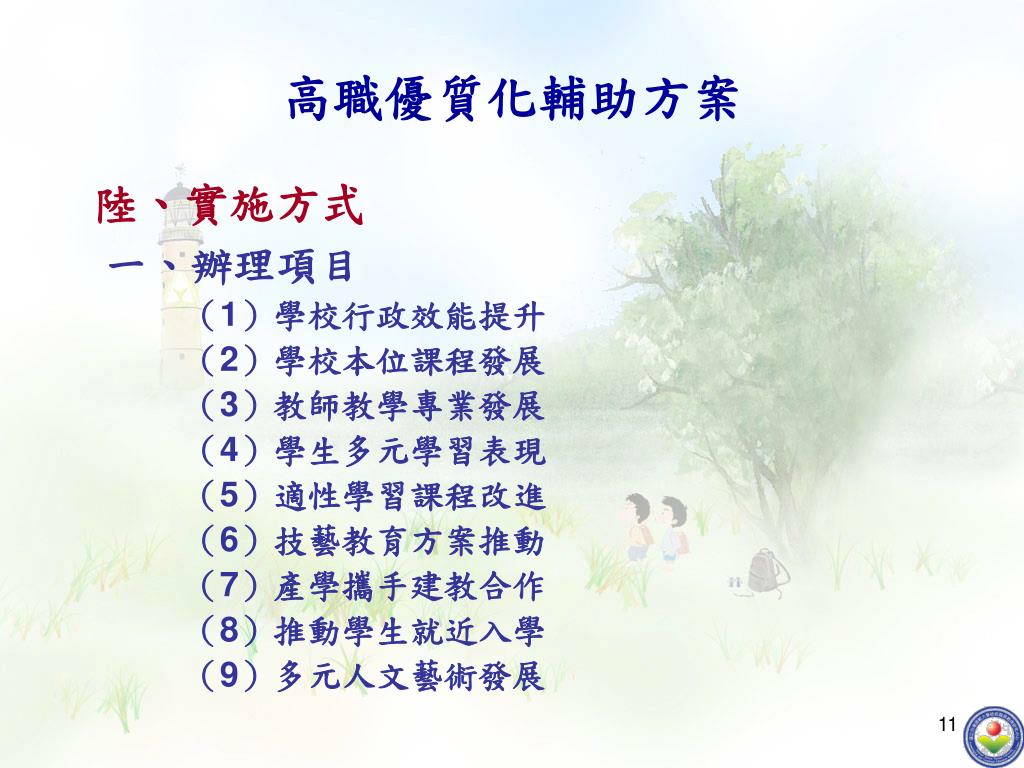 高職優質化輔助方案

陸、實施方式

一、辦理項目

（1）學校行政效能提升
（2）學校本位課程發展
（3）教師教學專業發展
（4）學生多元學習表現
（5）適性學習課程改進
（6）技藝教育方案推動
（7）產學攜手建教合作
（8）推動學生就近入學
（9）多元人文藝術發展

11